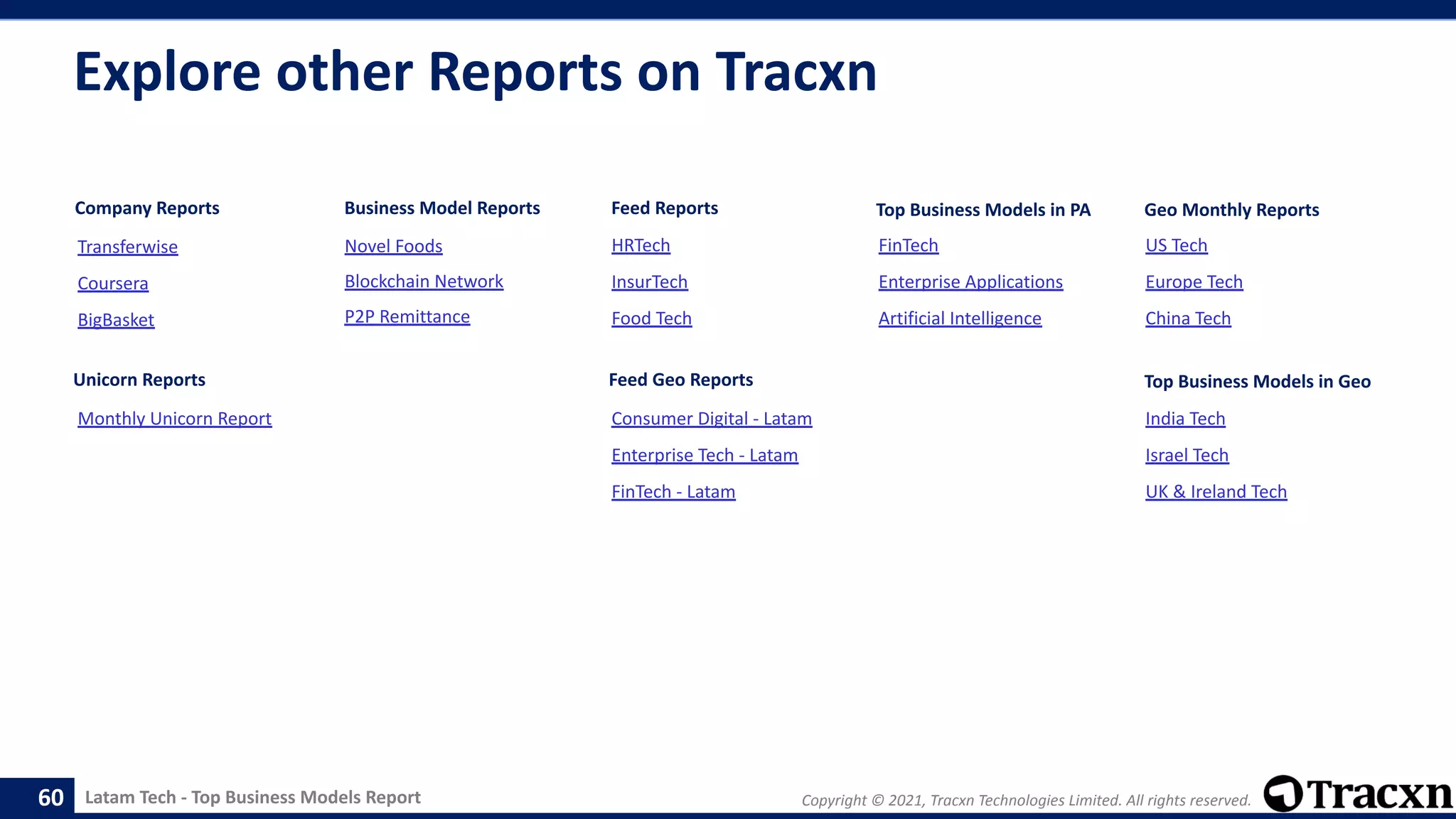 Explore other Reports on Tracxn

Company Reports

Transferwise

Coursera

BigBasket

Unicorn Reports

Monthly Unicorn Report

Business Model Reports

Novel Foods

Blockchain Network

P2P Remittance

Feed Reports

HRTech

InsurTech

Food Tech

Feed Geo Reports

Consumer Digital - Latam

Enterprise Tech - Latam

FinTech - Latam

Top Business Models in PA

FinTech

Enterprise Applications

Artificial Intelligence

Geo Monthly Reports

US Tech

Europe Tech

China Tech

Top Business Models in Geo

India Tech

Israel Tech

UK & Ireland Tech

60 Latam Tech - Top Business Models Report

Copyright © 2021, Tracxn Technologies Limited. All rights reserved.

Tracxn